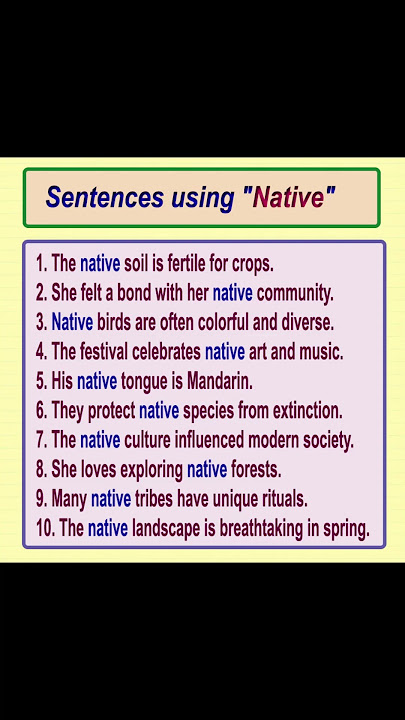 Sentences using "Native"

1. The native soil is fertile for crops.
2. She felt a bond with her native community.
3. Native birds are often colorful and diverse.
4. The festival celebrates native art and music.
5. His native tongue is Mandarin.
6. They protect native species from extinction.
7. The native culture influenced modern society.
8. She loves exploring native forests.
9. Many native tribes have unique rituals.
10. The native landscape is breathtaking in spring.